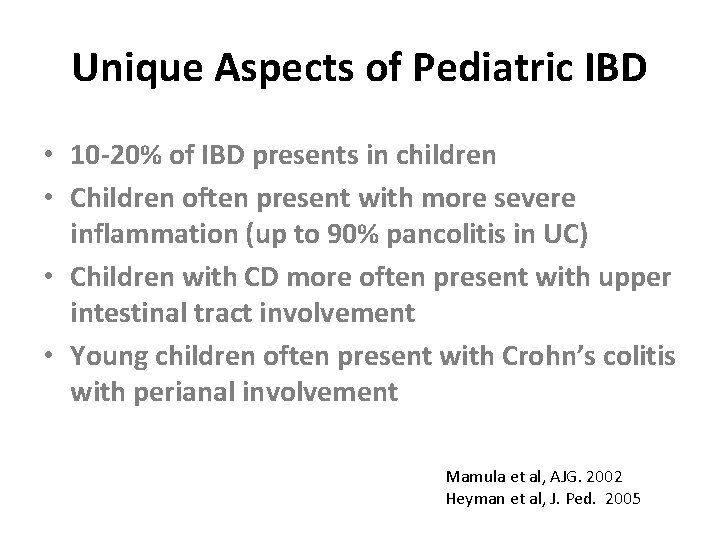 Unique Aspects of Pediatric IBD

• 10-20% of IBD presents in children
• Children often present with more severe inflammation (up to 90% pancolitis in UC)
• Children with CD more often present with upper intestinal tract involvement
• Young children often present with Crohn's colitis with perianal involvement

Mamula et al, AJG. 2002
Heyman et al, J. Ped. 2005